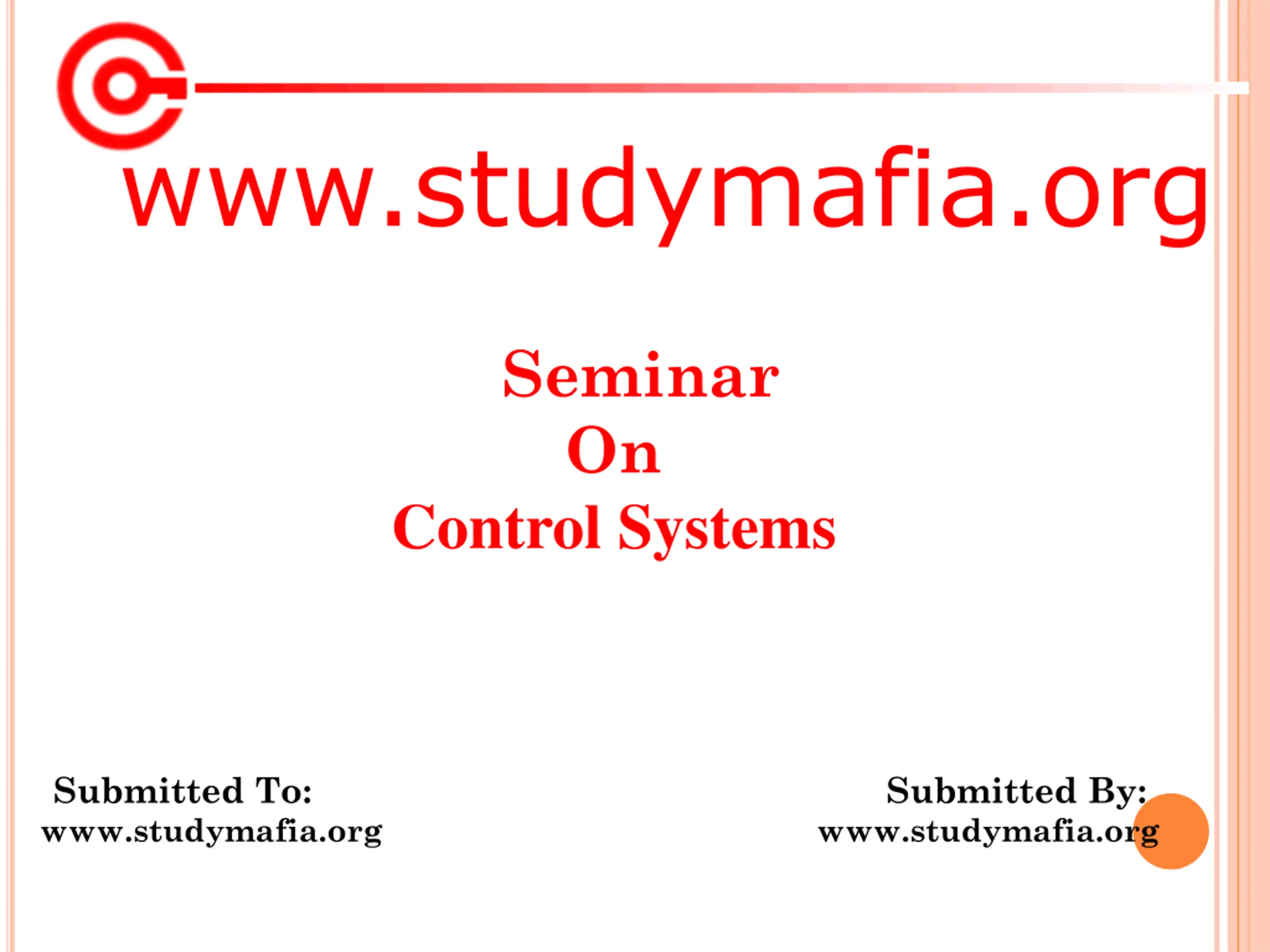 www.studymafia.org

Seminar
On
Control Systems

Submitted To:
www.studymafia.org

Submitted By:
www.studymafia.org